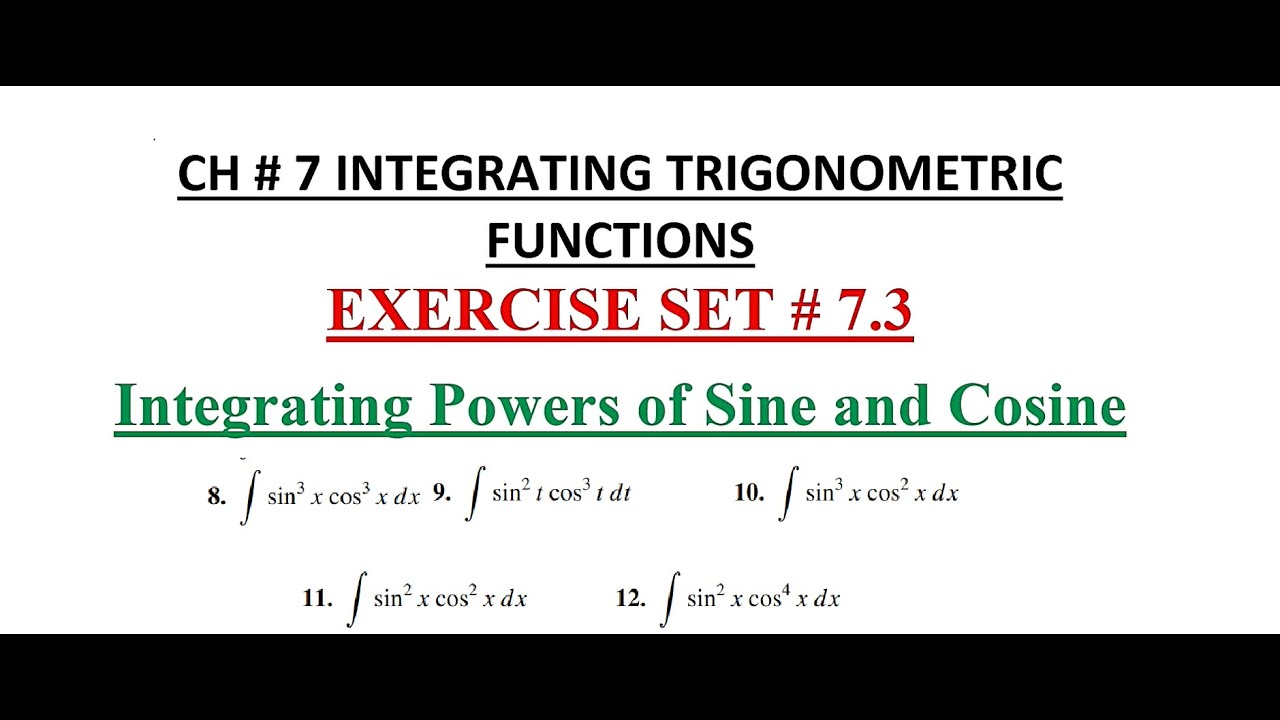 CH # 7 INTEGRATING TRIGONOMETRIC FUNCTIONS

EXERCISE SET # 7.3

Integrating Powers of Sine and Cosine

8. $\int \sin^3 x \cos^3 x \, dx$ 9. $\int \sin^2 t \cos^3 t \, dt$ 10. $\int \sin^3 x \cos^2 x \, dx$

11. $\int \sin^2 x \cos^2 x \, dx$ 12. $\int \sin^2 x \cos^4 x \, dx$